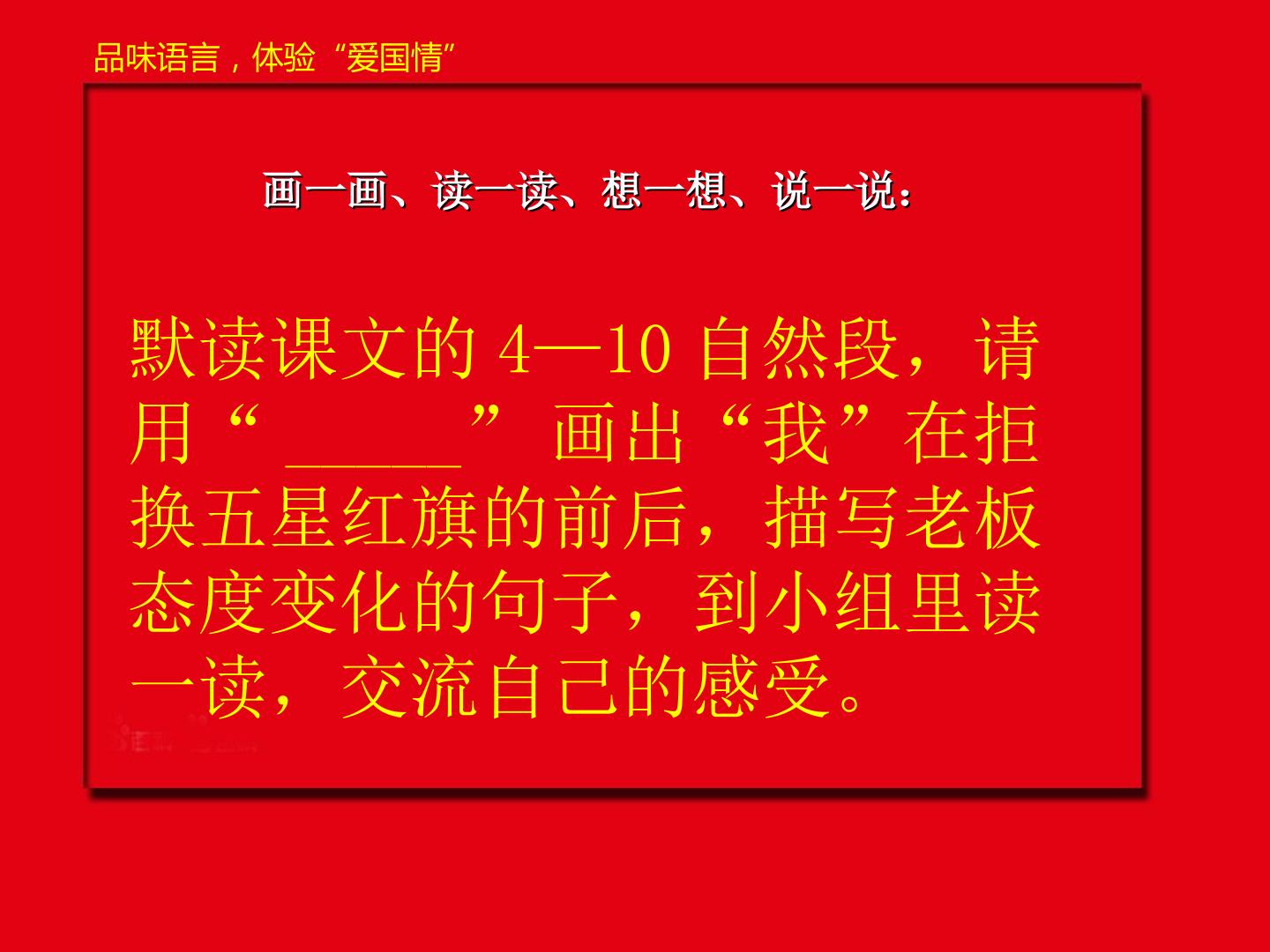 品味语言，体验“爱国情”

画一画、读一读、想一想、说一说：

默读课文的 4—10 自然段，请用“______”画出“我”在拒换五星红旗的前后，描写老板态度变化的句子，到小组里读一读，交流自己的感受。